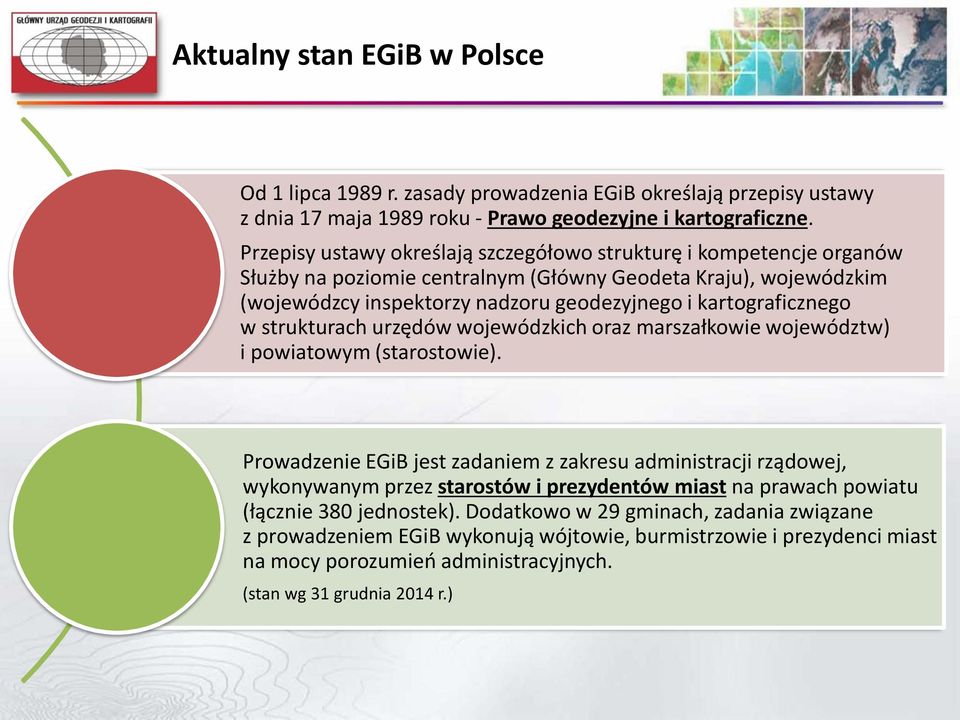 GŁÓWNY URZĄD GEODEZJI I KARTOGRAFII

Aktualny stan EGiB w Polsce

Od 1 lipca 1989 r. zasady prowadzenia EGiB określają przepisy ustawy z dnia 17 maja 1989 roku - Prawo geodezyjne i kartograficzne.

Przepisy ustawy określają szczegółowo strukturę i kompetencje organów Służby na poziomie centralnym (Główny Geodeta Kraju), wojewódzkim (wojewódzcy inspektorzy nadzoru geodezyjnego i kartograficznego w strukturach urzędów wojewódzkich oraz marszałkowie województw) i powiatowym (starostowie).

Prowadzenie EGiB jest zadaniem z zakresu administracji rządowej, wykonywanym przez starostów i prezydentów miast na prawach powiatu (łącznie 380 jednostek). Dodatkowo w 29 gminach, zadania związane z prowadzeniem EGiB wykonują wójtowie, burmistrzowie i prezydenci miast na mocy porozumień administracyjnych.

(stan wg 31 grudnia 2014 r.)